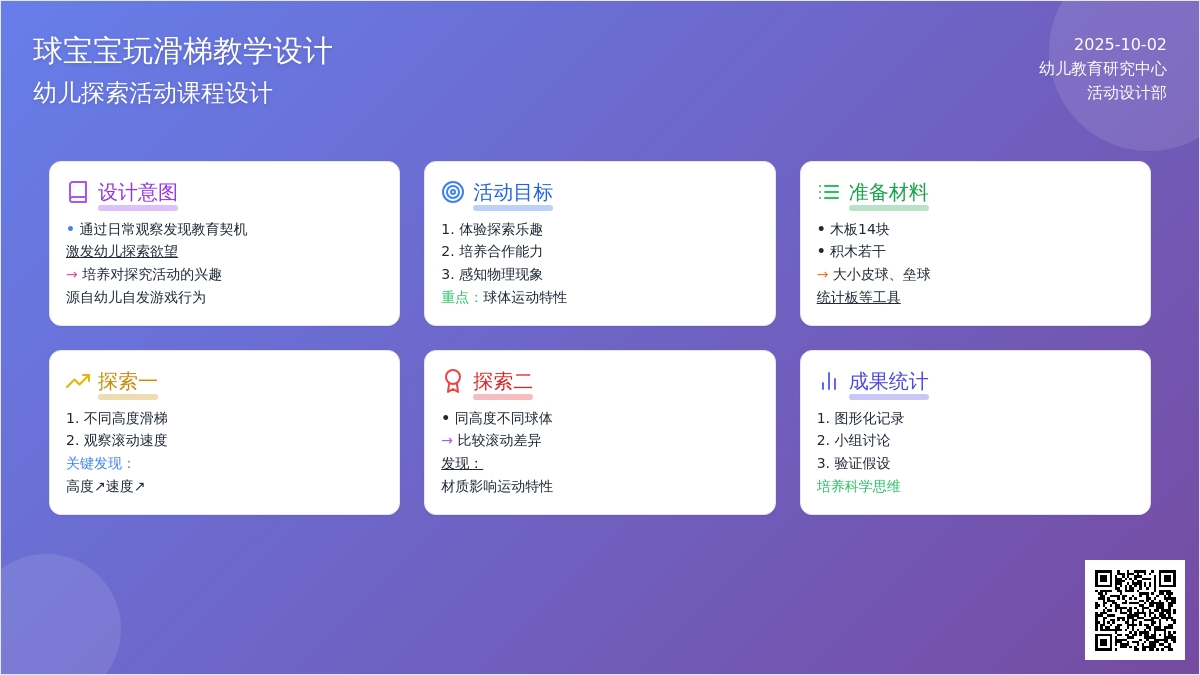 球宝宝玩滑梯教学设计
幼儿探索活动课程设计

2025-10-02
幼儿教育研究中心
活动设计部

设计意图
• 通过日常观察发现教育契机
激发幼儿探索欲望
→ 培养对探究活动的兴趣
源自幼儿自发游戏行为

活动目标
1. 体验探索乐趣
2. 培养合作能力
3. 感知物理现象
重点：球体运动特性

准备材料
• 木板14块
• 积木若干
→ 大小皮球、垒球
统计板等工具

探索一
1. 不同高度滑梯
2. 观察滚动速度
关键发现：
高度↗速度↗

探索二
• 同高度不同球体
→ 比较滚动差异
发现：
材质影响运动特性

成果统计
1. 图形化记录
2. 小组讨论
3. 验证假设
培养科学思维